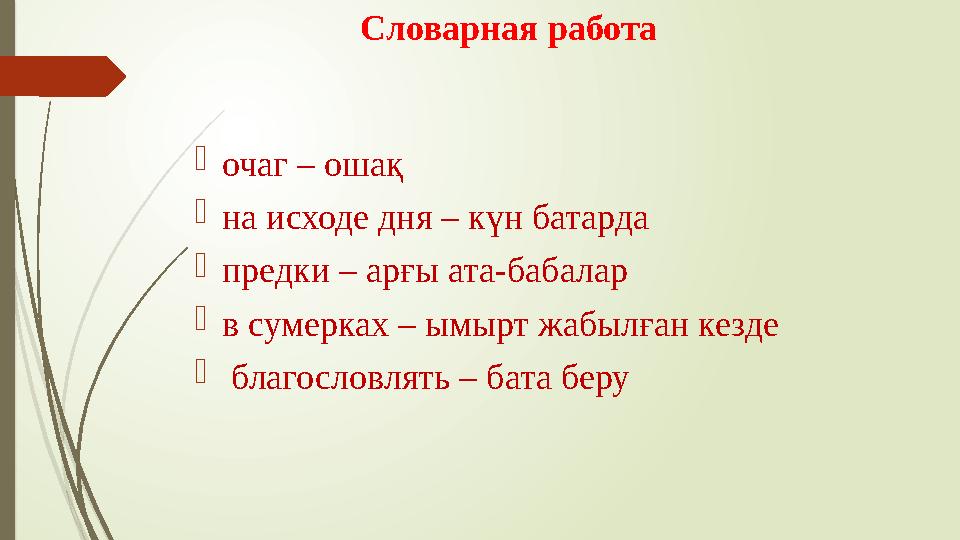 Словарная работа

очаг – ошақ

на исходе дня – күн батарда

предки – арғы ата-бабалар

в сумерках – ымырт жабылған кезде

благословлять – бата беру